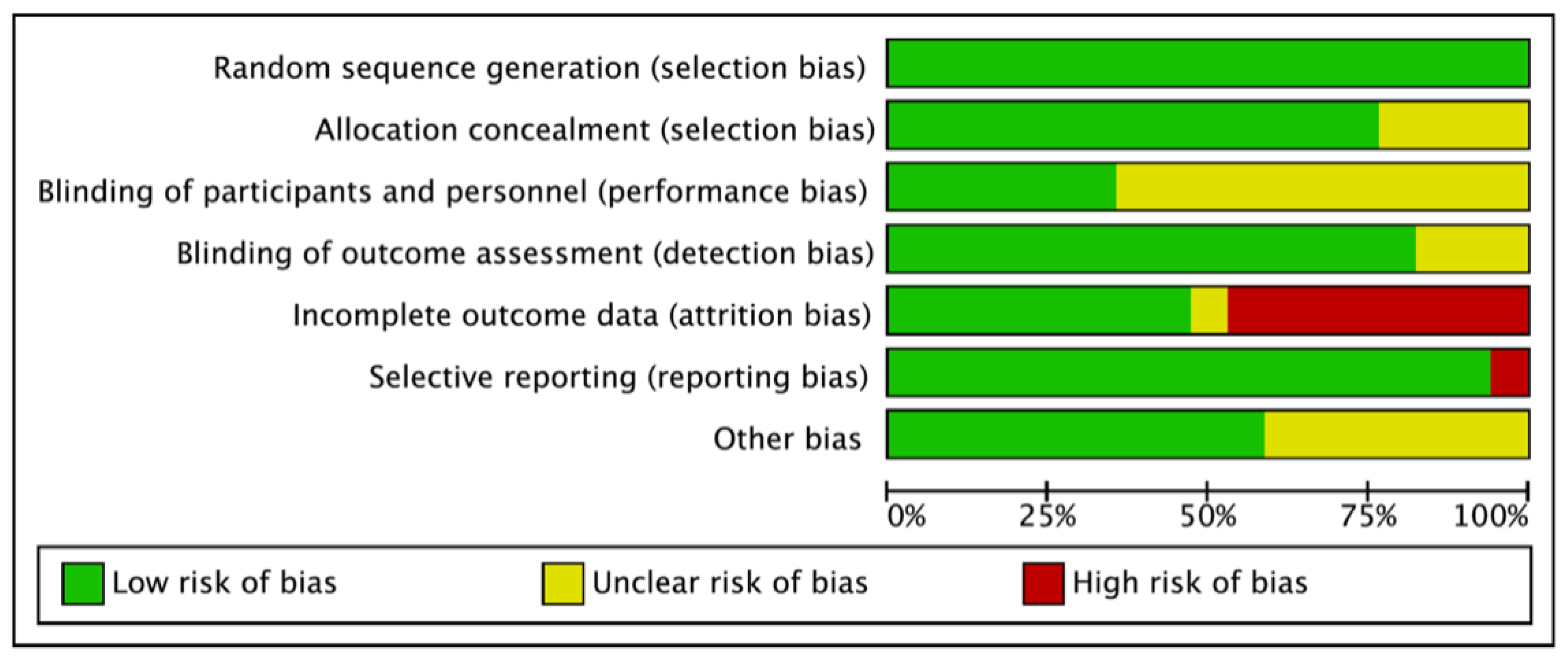 Random sequence generation (selection bias)
Allocation concealment (selection bias)
Blinding of participants and personnel (performance bias)
Blinding of outcome assessment (detection bias)
Incomplete outcome data (attrition bias)
Selective reporting (reporting bias)
Other bias

0% 25% 50% 75% 100%

Low risk of bias
Unclear risk of bias
High risk of bias